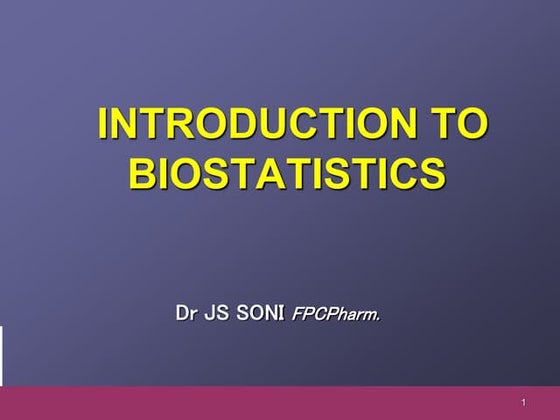 INTRODUCTION TO BIOSTATISTICS

Dr JS SONI FPCPharm.

1